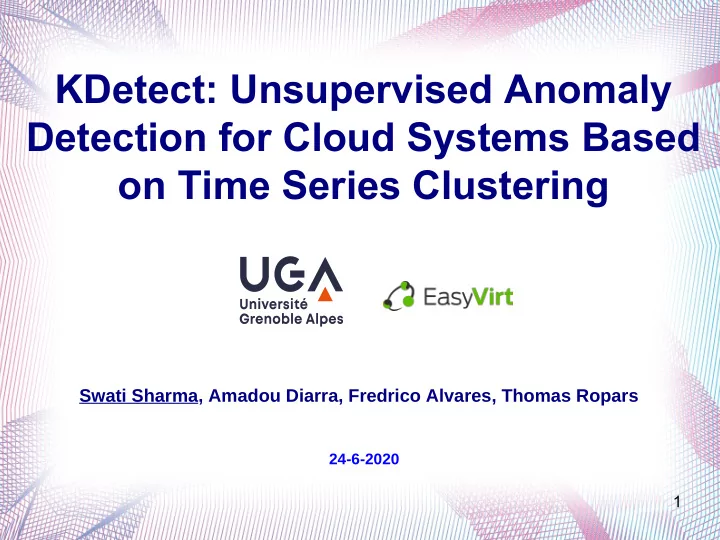 KDetect: Unsupervised Anomaly Detection for Cloud Systems Based on Time Series Clustering

UGA
Université
Grenoble Alpes

EasyVirt

Swati Sharma, Amadou Diarra, Fredrico Alvares, Thomas Ropars

24-6-2020

1